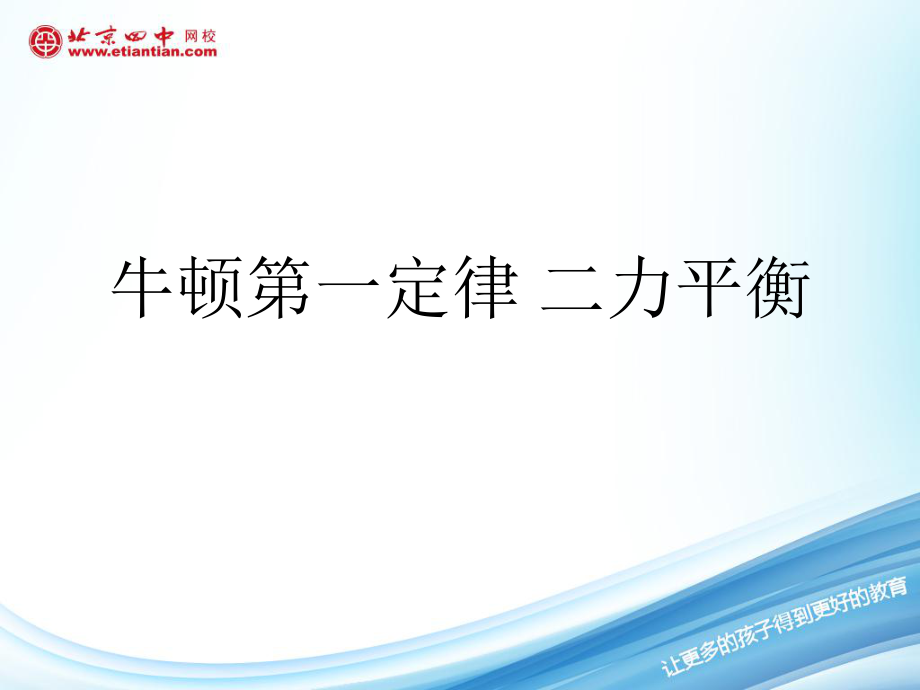 北京四中 网校
www.etiantian.com

牛顿第一定律 二力平衡

让更多的孩子得到更好的教育